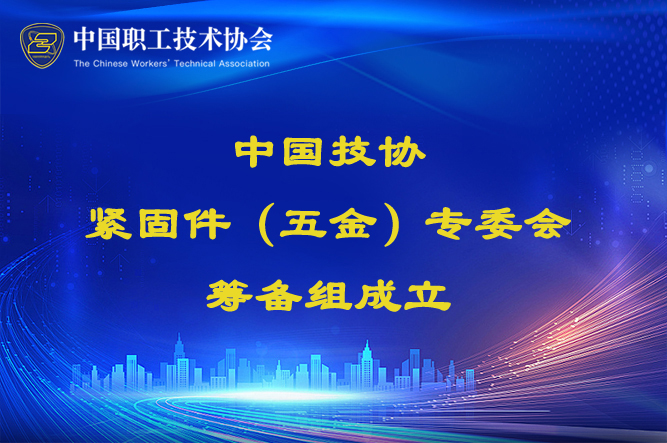 中国职工技术协会
The Chinese Workers' Technical Association

中国技协
紧固件（五金）专委会
筹备组成立